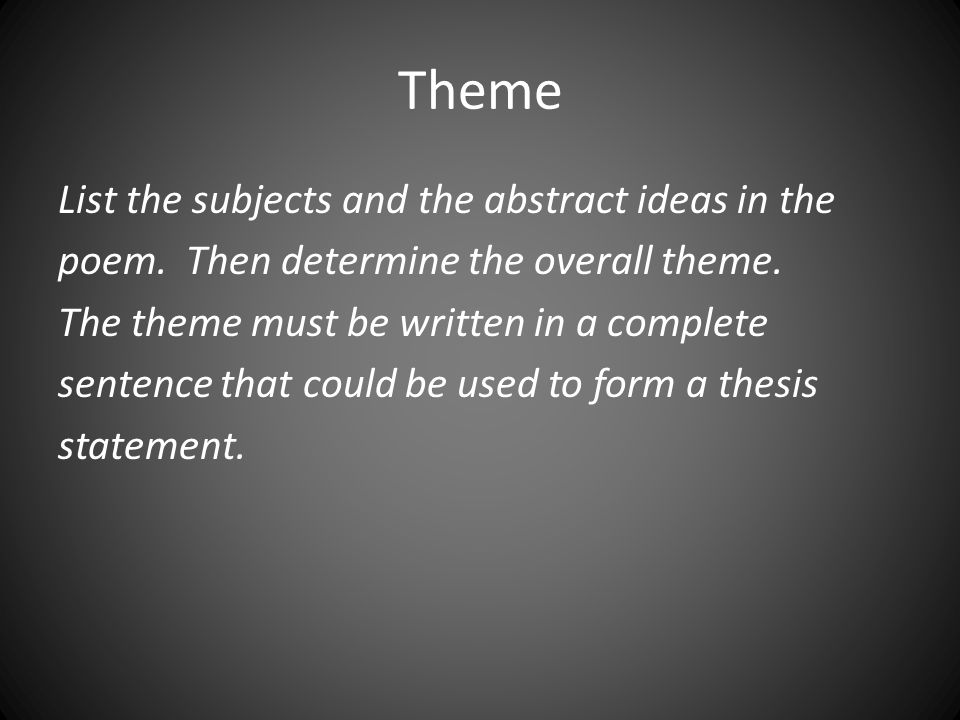 Theme

List the subjects and the abstract ideas in the poem. Then determine the overall theme. The theme must be written in a complete sentence that could be used to form a thesis statement.